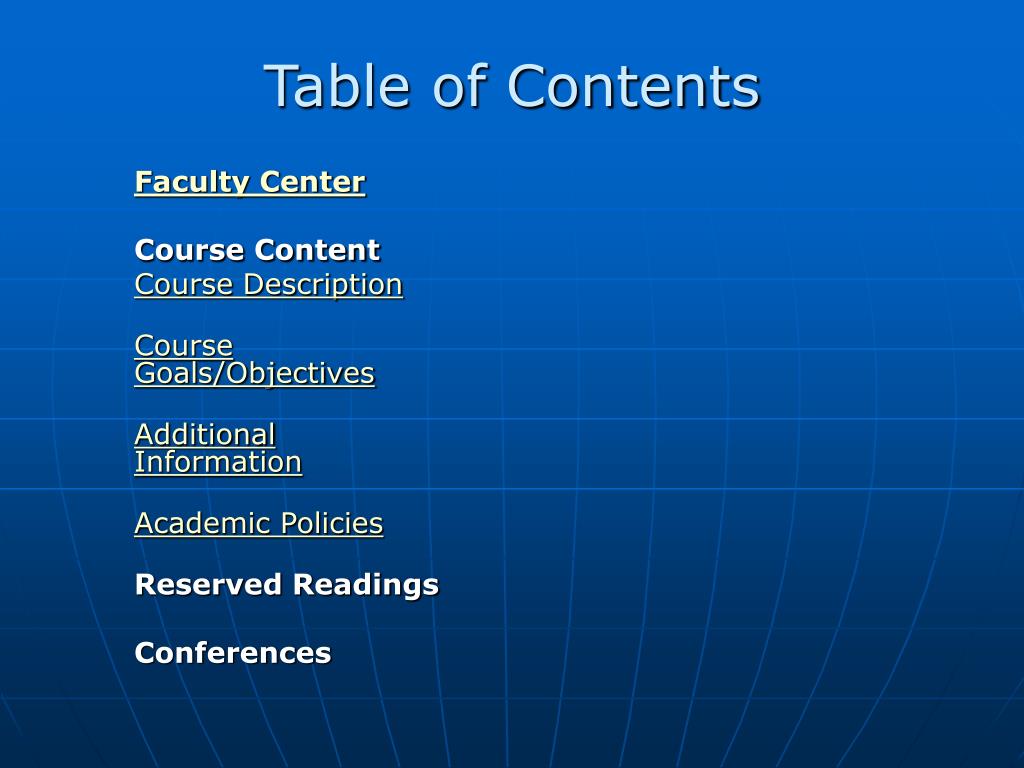 Table of Contents

Faculty Center

Course Content
Course Description

Course Goals/Objectives

Additional Information

Academic Policies

Reserved Readings

Conferences